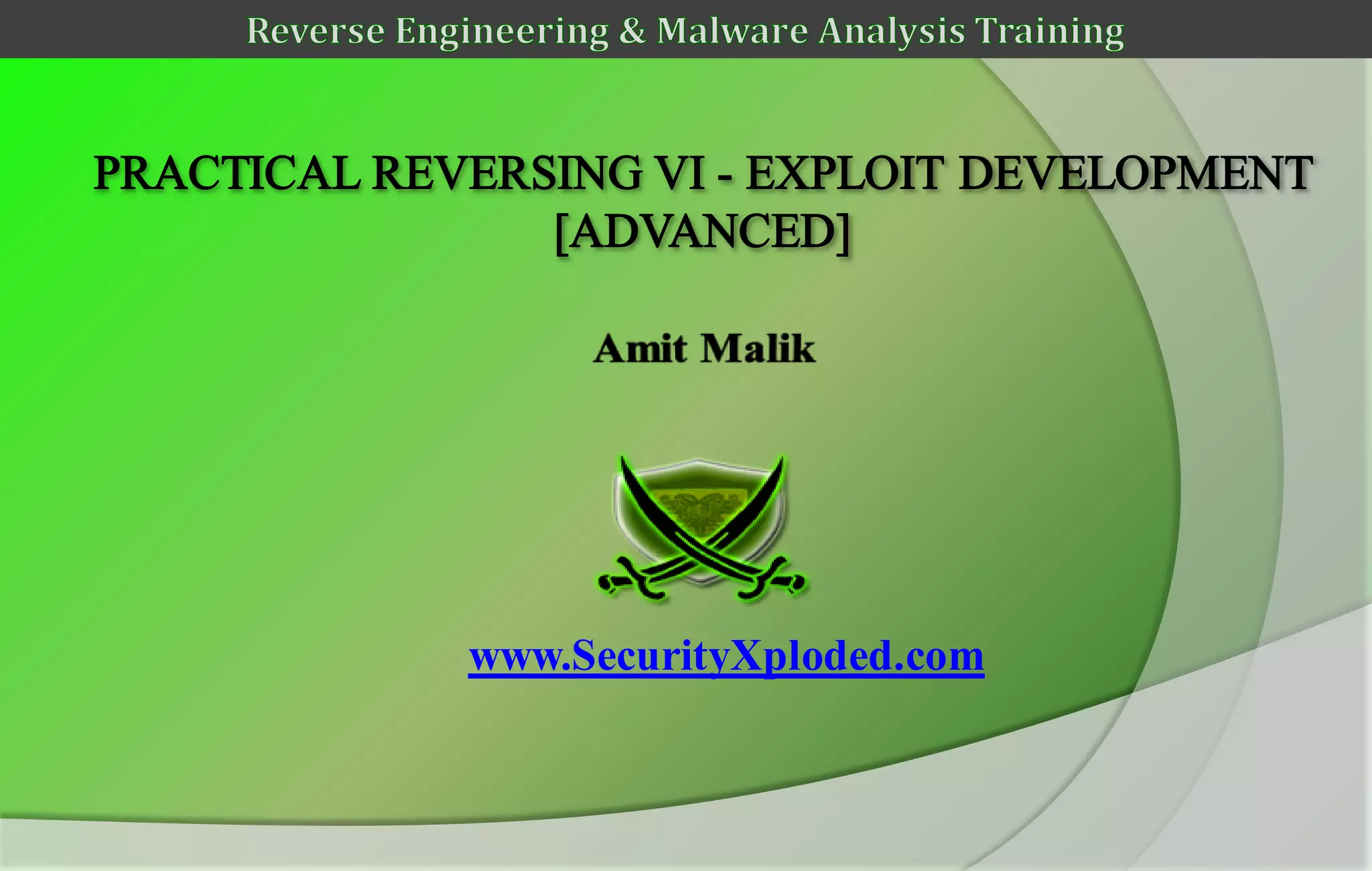 Reverse Engineering & Malware Analysis Training

PRACTICAL REVERSING VI - EXPLOIT DEVELOPMENT [ADVANCED]

Amit Malik

www.SecurityXploded.com